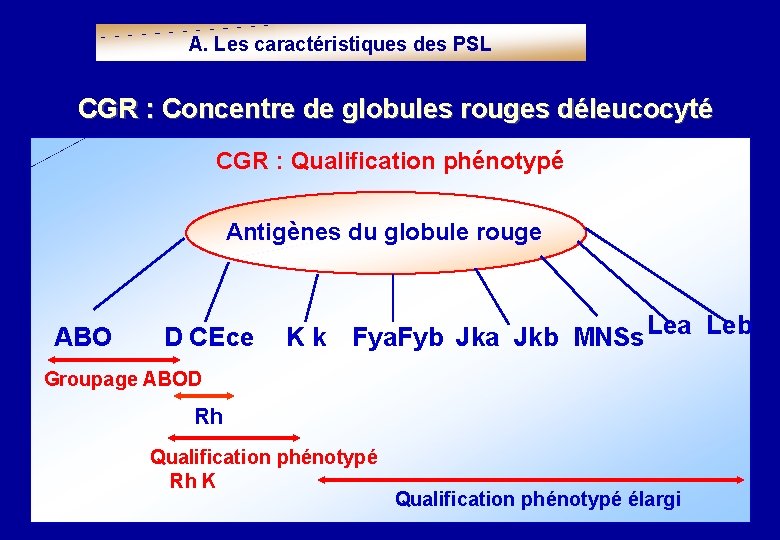 A. Les caractéristiques des PSL

CGR : Concentre de globules rouges déleucocyté

CGR : Qualification phénotypé

Antigènes du globule rouge

ABO D CEce K k FyaFyb Jka Jkb MNSs Lea Leb

Groupage ABOD

Rh

Qualification phénotypé Rh K

Qualification phénotypé élargi